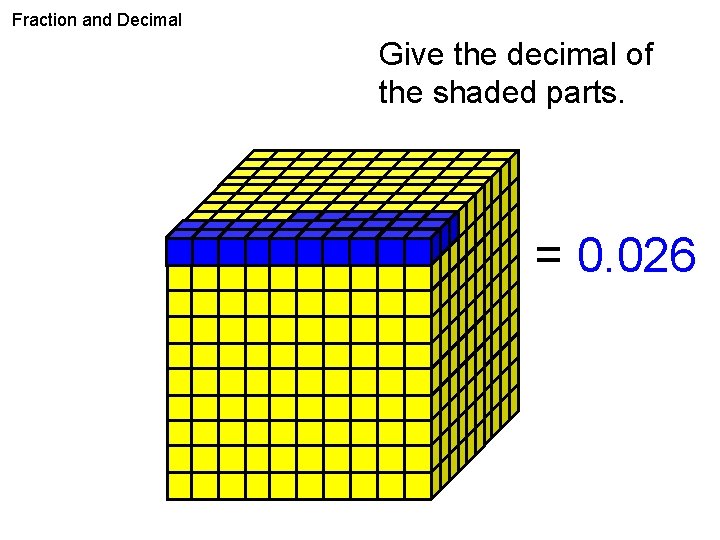 Fraction and Decimal

Give the decimal of the shaded parts.

= 0.026